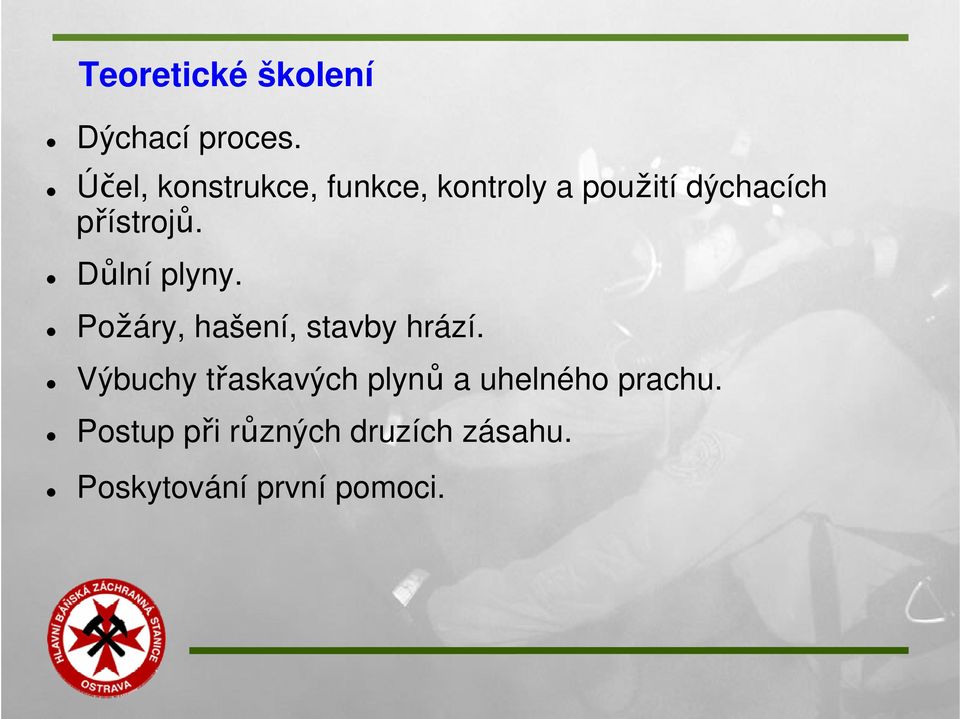 Teoretické školení

- Dýchací proces.
- Účel, konstrukce, funkce, kontroly a použití dýchacích přístrojů.
- Důlní plyny.
- Požáry, hašení, stavby hrází.
- Výbuchy třaskavých plynů a uhelného prachu.
- Postup při různých druzích zásahu.
- Poskytování první pomoci.

HLAVNÍ BÁŇSKÁ ZÁCHRANNÁ STANICE OSTRAVA